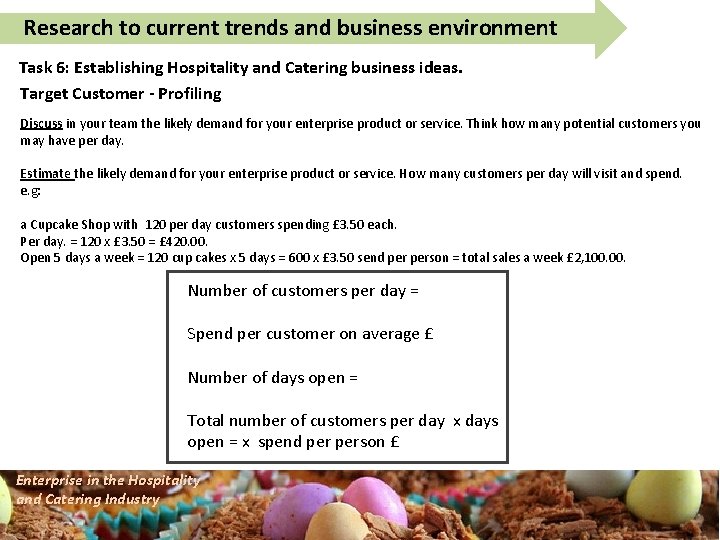 Research to current trends and business environment

Task 6: Establishing Hospitality and Catering business ideas.

Target Customer - Profiling

Discuss in your team the likely demand for your enterprise product or service. Think how many potential customers you may have per day.

Estimate the likely demand for your enterprise product or service. How many customers per day will visit and spend. e.g:

a Cupcake Shop with 120 per day customers spending £3.50 each.
Per day. = 120 x £3.50 = £420.00.
Open 5 days a week = 120 cup cakes x 5 days = 600 x £3.50 send per person = total sales a week £2,100.00.

Number of customers per day =

Spend per customer on average £

Number of days open =

Total number of customers per day x days open = x spend per person £

Enterprise in the Hospitality and Catering Industry